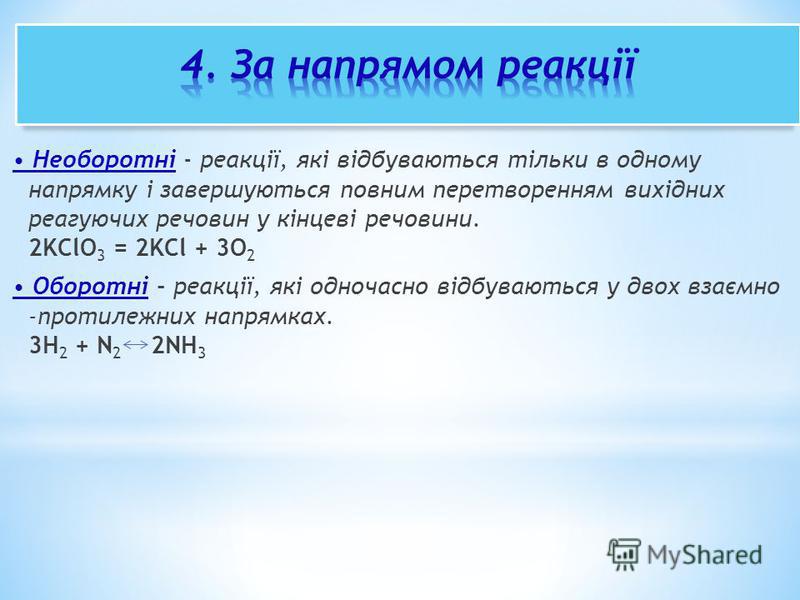 4. За напрямом реакції

• Необоротні - реакції, які відбуваються тільки в одному напрямку і завершуються повним перетворенням вихідних реагуючих речовин у кінцеві речовини.
$2KClO_3 = 2KCl + 3O_2$

• Оборотні – реакції, які одночасно відбуваються у двох взаємно -протилежних напрямках.
$3H_2 + N_2 \leftrightarrow 2NH_3$

MyShared